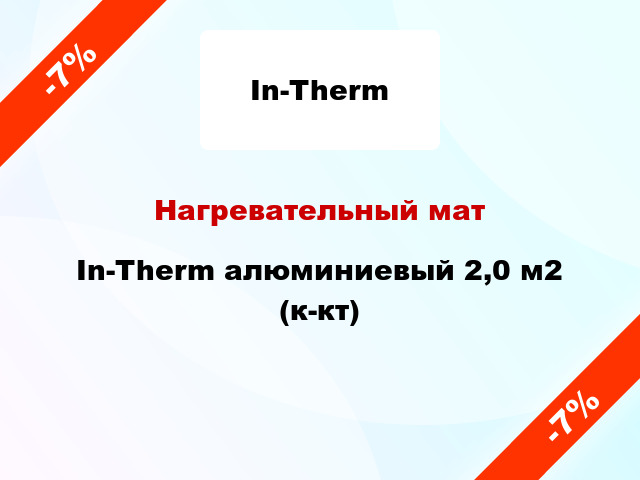 -7%

In-Therm

Нагревательный мат

In-Therm алюминиевый 2,0 м2 (к-кт)

-7%